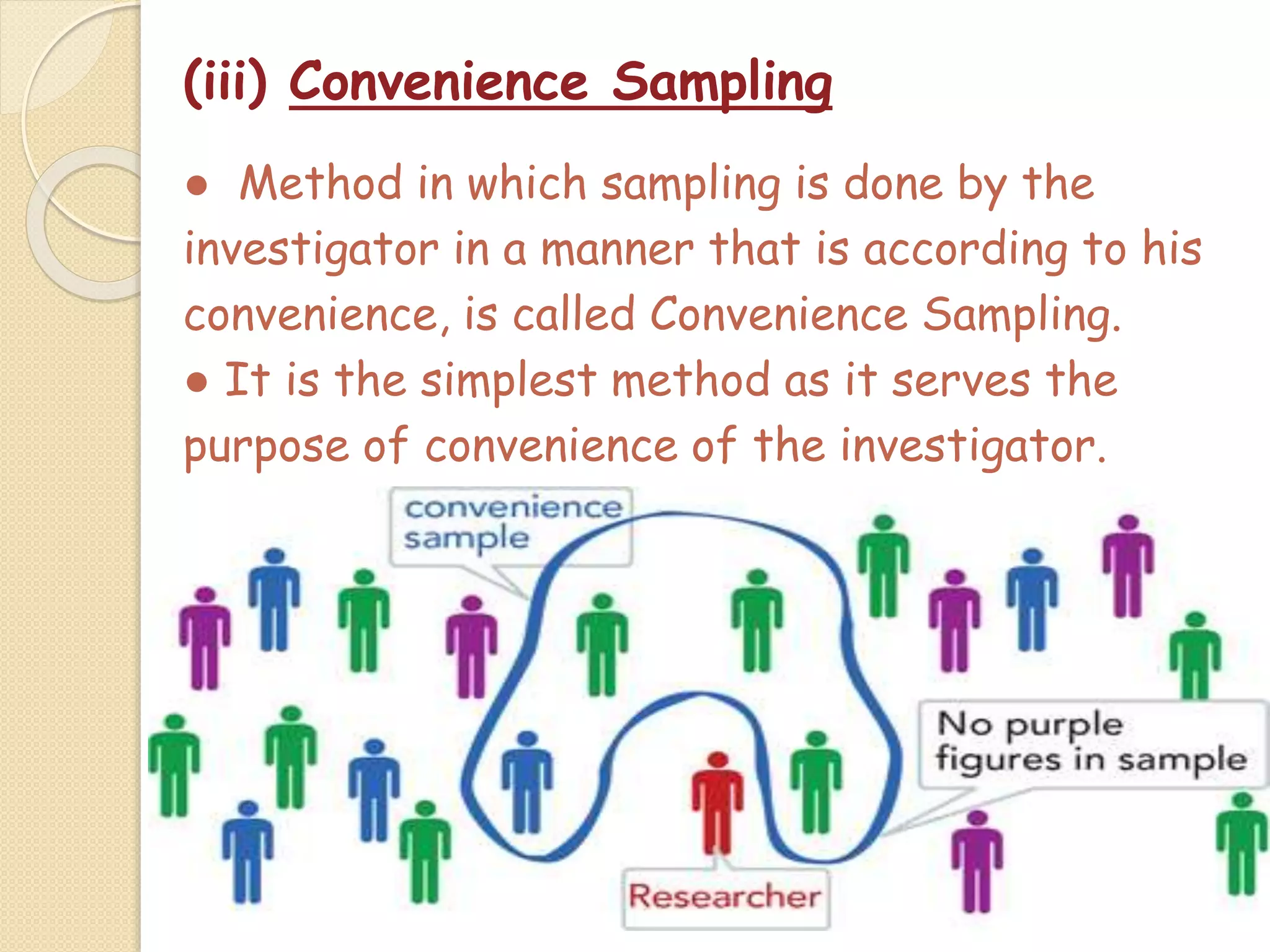 (iii) Convenience Sampling

● Method in which sampling is done by the investigator in a manner that is according to his convenience, is called Convenience Sampling.

● It is the simplest method as it serves the purpose of convenience of the investigator.

convenience sample

No purple figures in sample

Researcher